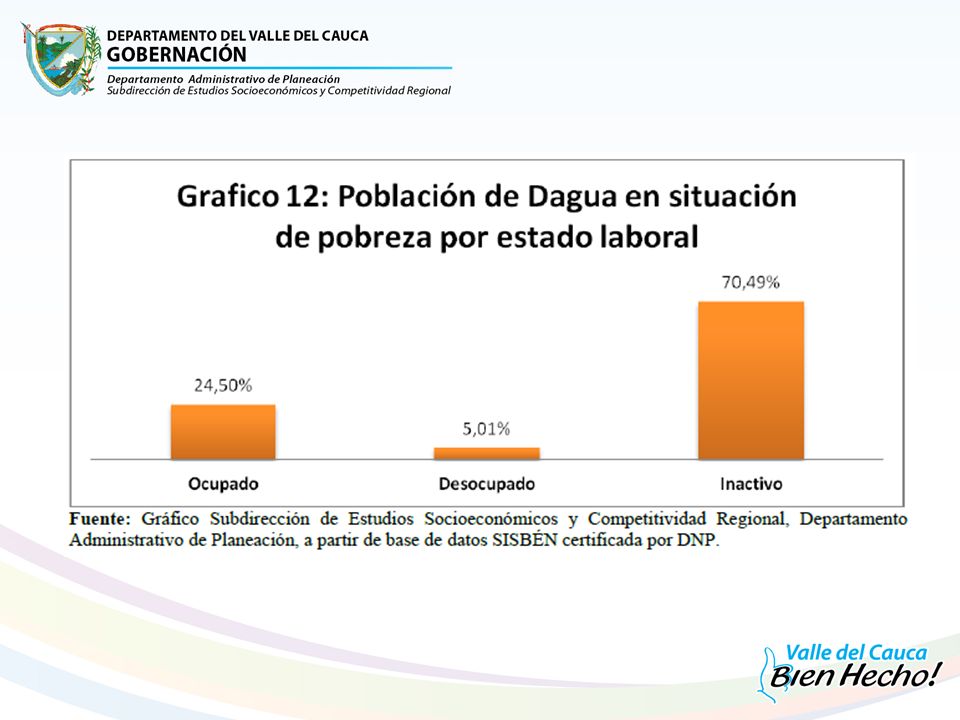 DEPARTAMENTO DEL VALLE DEL CAUCA
GOBERNACIÓN
Departamento Administrativo de Planeación
Subdirección de Estudios Socioeconómicos y Competitividad Regional

Grafico 12: Población de Dagua en situación de pobreza por estado laboral

24,50%
5,01%
70,49%

Ocupado
Desocupado
Inactivo

Fuente: Gráfico Subdirección de Estudios Socioeconómicos y Competitividad Regional, Departamento Administrativo de Planeación, a partir de base de datos SISBÉN certificada por DNP.

Valle del Cauca
Bien Hecho!